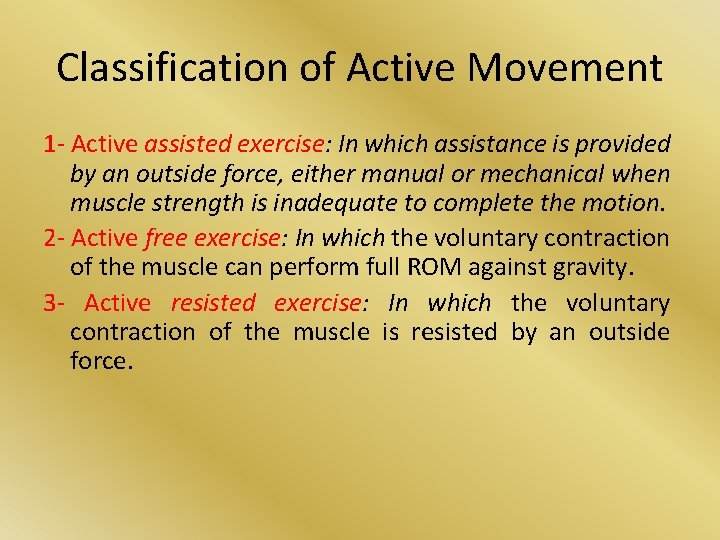 Classification of Active Movement

1- Active assisted exercise: In which assistance is provided by an outside force, either manual or mechanical when muscle strength is inadequate to complete the motion.

2- Active free exercise: In which the voluntary contraction of the muscle can perform full ROM against gravity.

3- Active resisted exercise: In which the voluntary contraction of the muscle is resisted by an outside force.